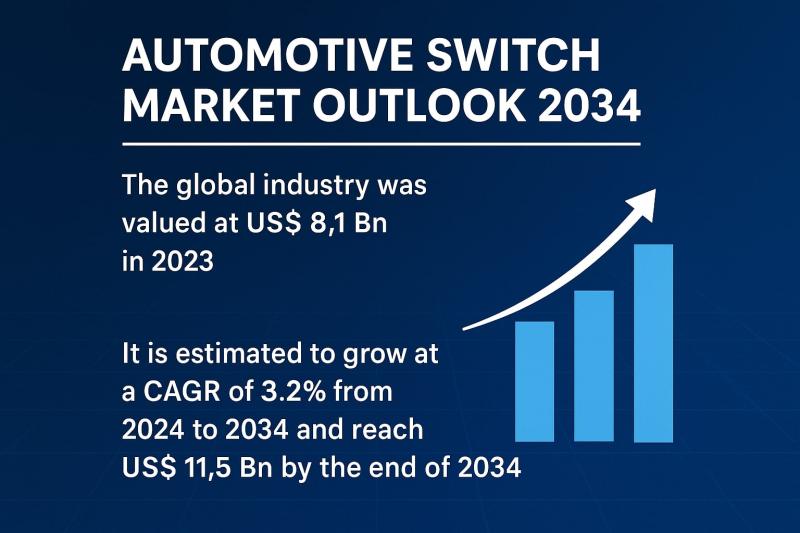 AUTOMOTIVE SWITCH MARKET OUTLOOK 2034

The global industry was valued at US$ 8,1 Bn in 2023

It is estimated to grow at a CAGR of 3.2% from 2024 to 2034 and reach US$ 11,5 Bn by the end of 2034